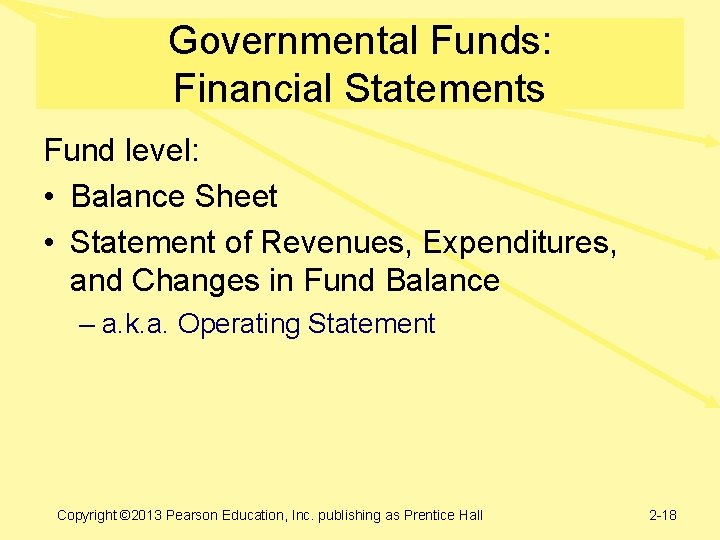 Governmental Funds:
Financial Statements

Fund level:

• Balance Sheet
• Statement of Revenues, Expenditures, and Changes in Fund Balance
  – a.k.a. Operating Statement

Copyright ©2013 Pearson Education, Inc. publishing as Prentice Hall

2-18